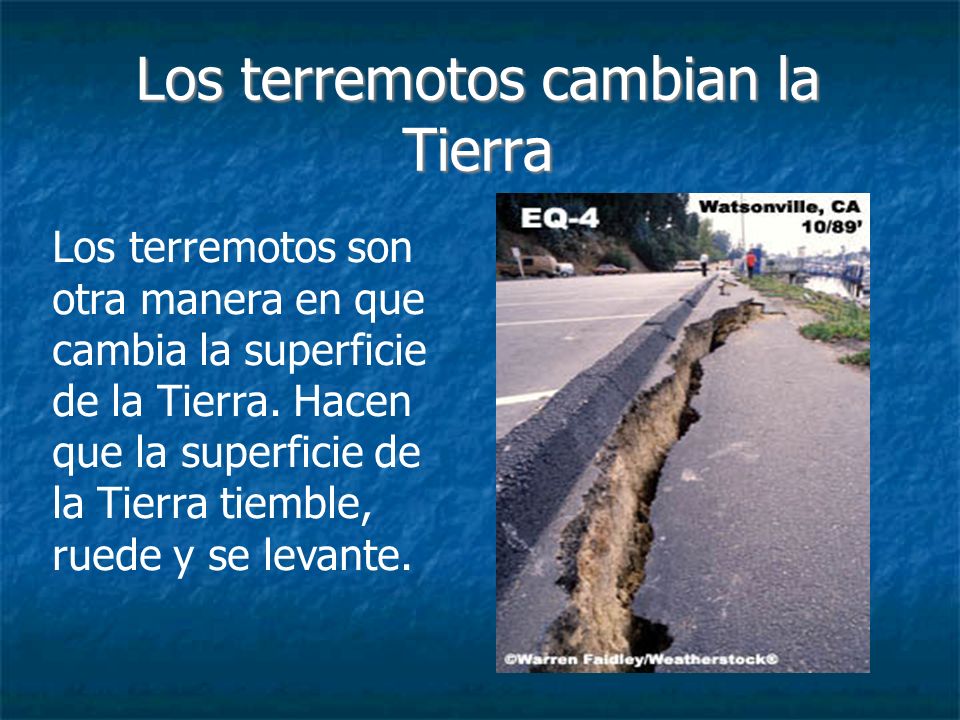 Los terremotos cambian la Tierra

Los terremotos son otra manera en que cambia la superficie de la Tierra. Hacen que la superficie de la Tierra tiemble, ruede y se levante.

EQ-4

Watsonville, CA 10/89'

©Warren Faidley/Weatherstock®